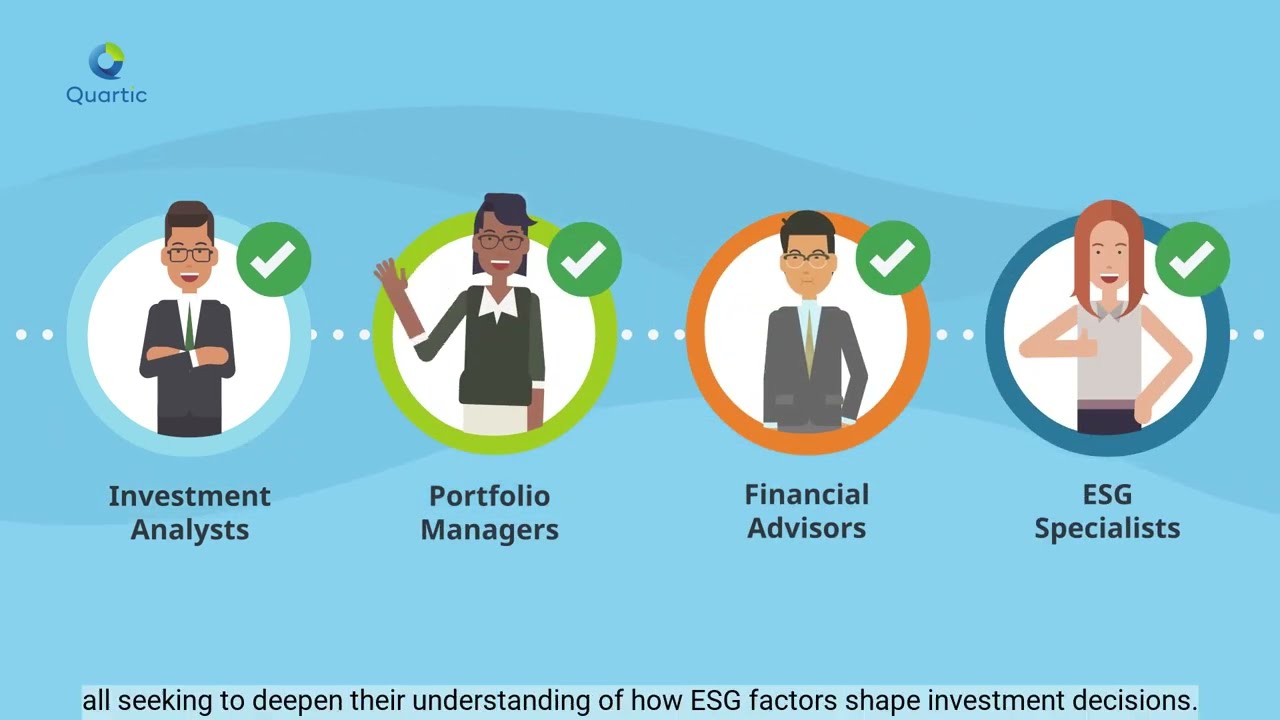 Quartic

Investment Analysts

Portfolio Managers

Financial Advisors

ESG Specialists

all seeking to deepen their understanding of how ESG factors shape investment decisions.